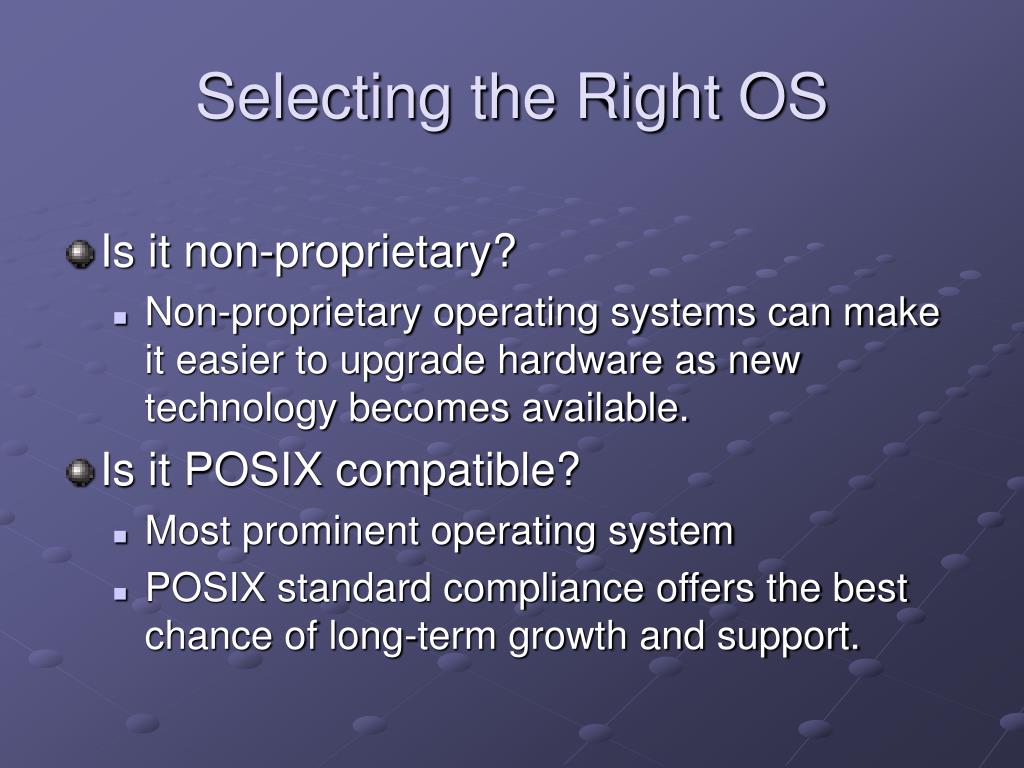 Selecting the Right OS

Is it non-proprietary?

Non-proprietary operating systems can make it easier to upgrade hardware as new technology becomes available.

Is it POSIX compatible?

Most prominent operating system

POSIX standard compliance offers the best chance of long-term growth and support.